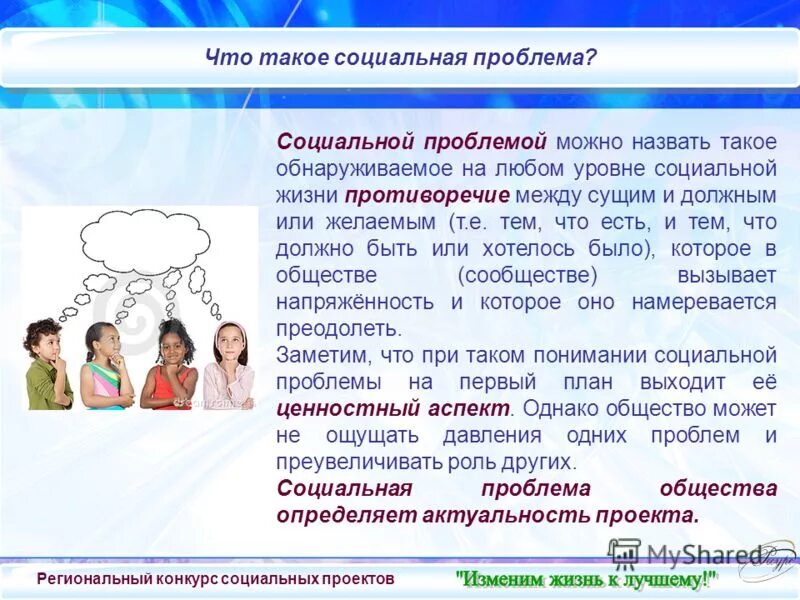 Что такое социальная проблема?

Социальной проблемой можно назвать такое обнаруживаемое на любом уровне социальной жизни противоречие между сущим и должным или желаемым (т.е. тем, что есть, и тем, что должно быть или хотелось было), которое в обществе (сообществе) вызывает напряжённость и которое оно намеревается преодолеть.
Заметим, что при таком понимании социальной проблемы на первый план выходит её ценностный аспект. Однако общество может не ощущать давления одних проблем и преувеличивать роль других.
Социальная проблема общества определяет актуальность проекта.

MyShared

Региональный конкурс социальных проектов "Изменим жизнь к лучшему!"